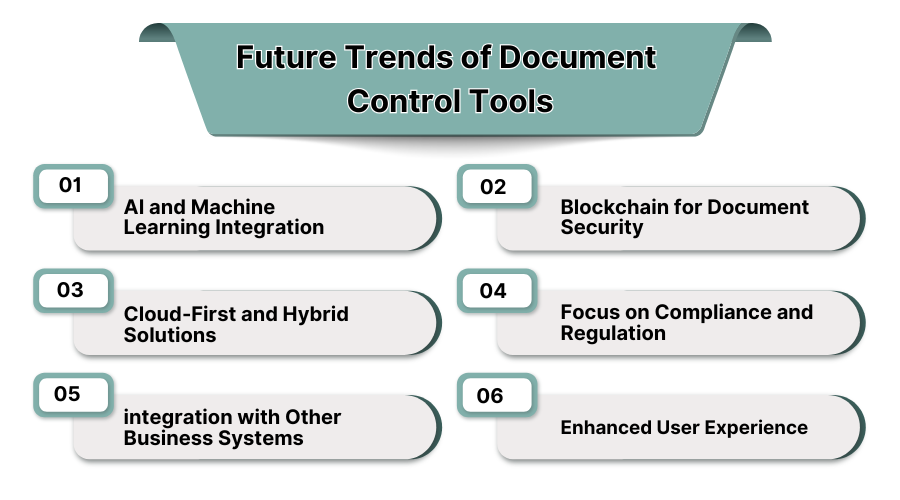 Future Trends of Document Control Tools

01
AI and Machine Learning Integration

02
Blockchain for Document Security

03
Cloud-First and Hybrid Solutions

04
Focus on Compliance and Regulation

05
integration with Other Business Systems

06
Enhanced User Experience